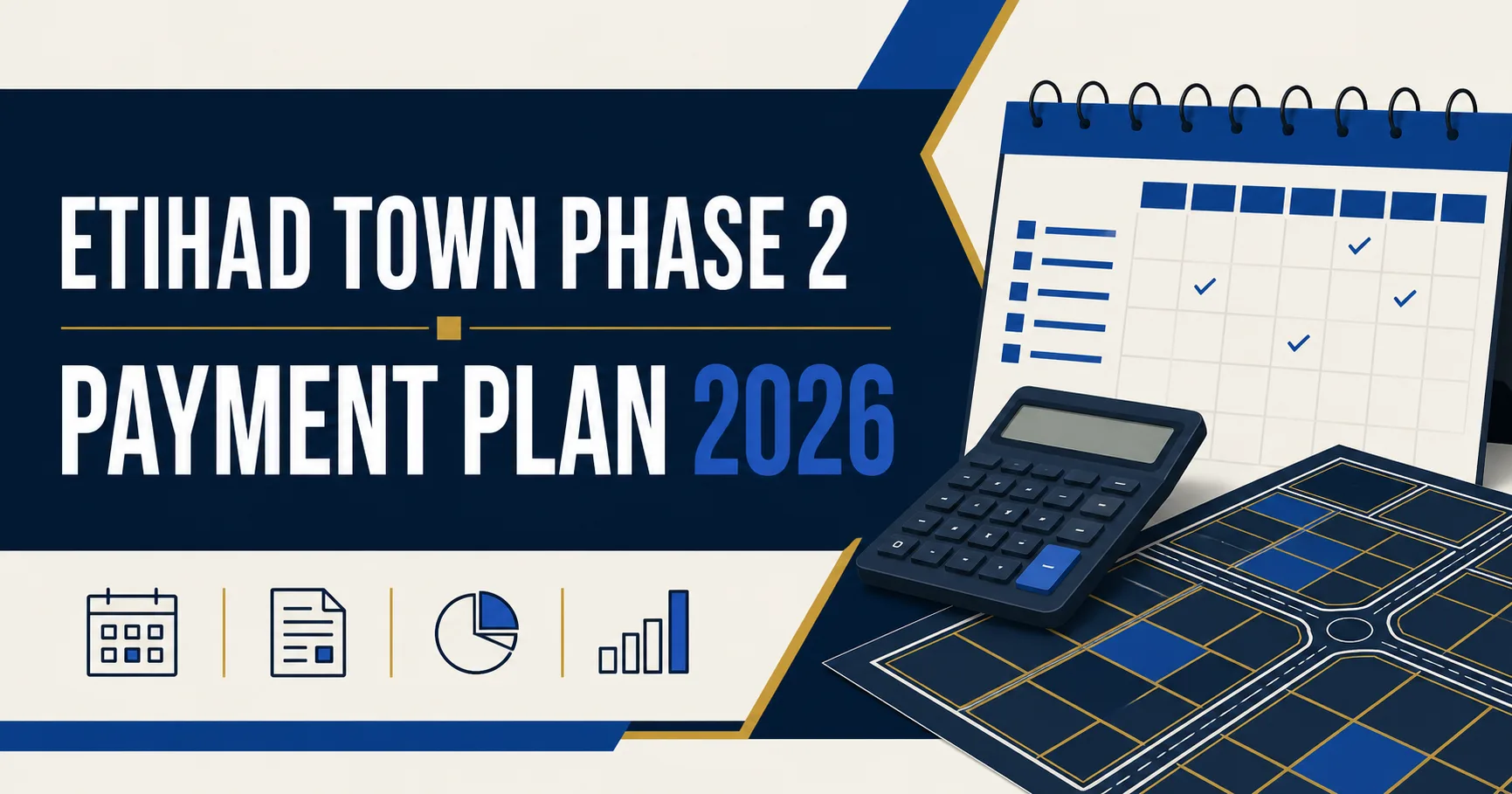 ETIHAD TOWN PHASE 2

PAYMENT PLAN 2026